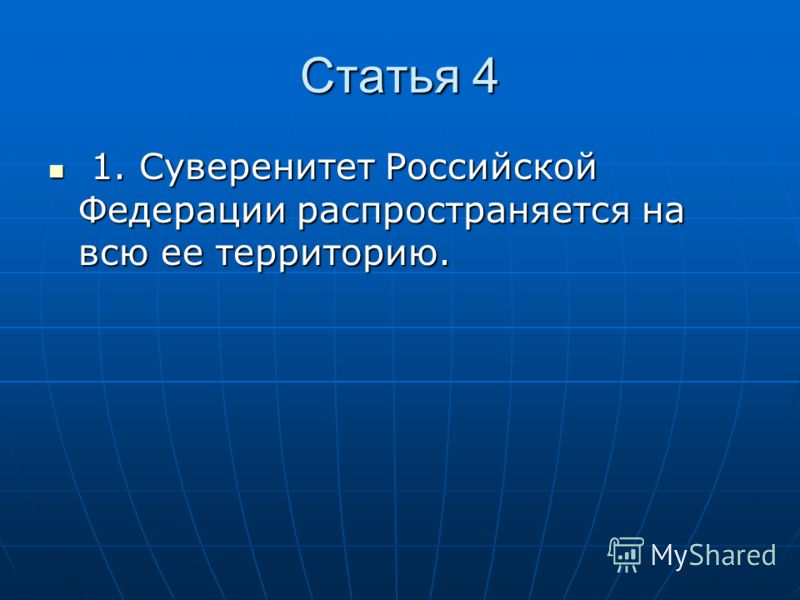 Статья 4

1. Суверенитет Российской Федерации распространяется на всю ее территорию.

MyShared